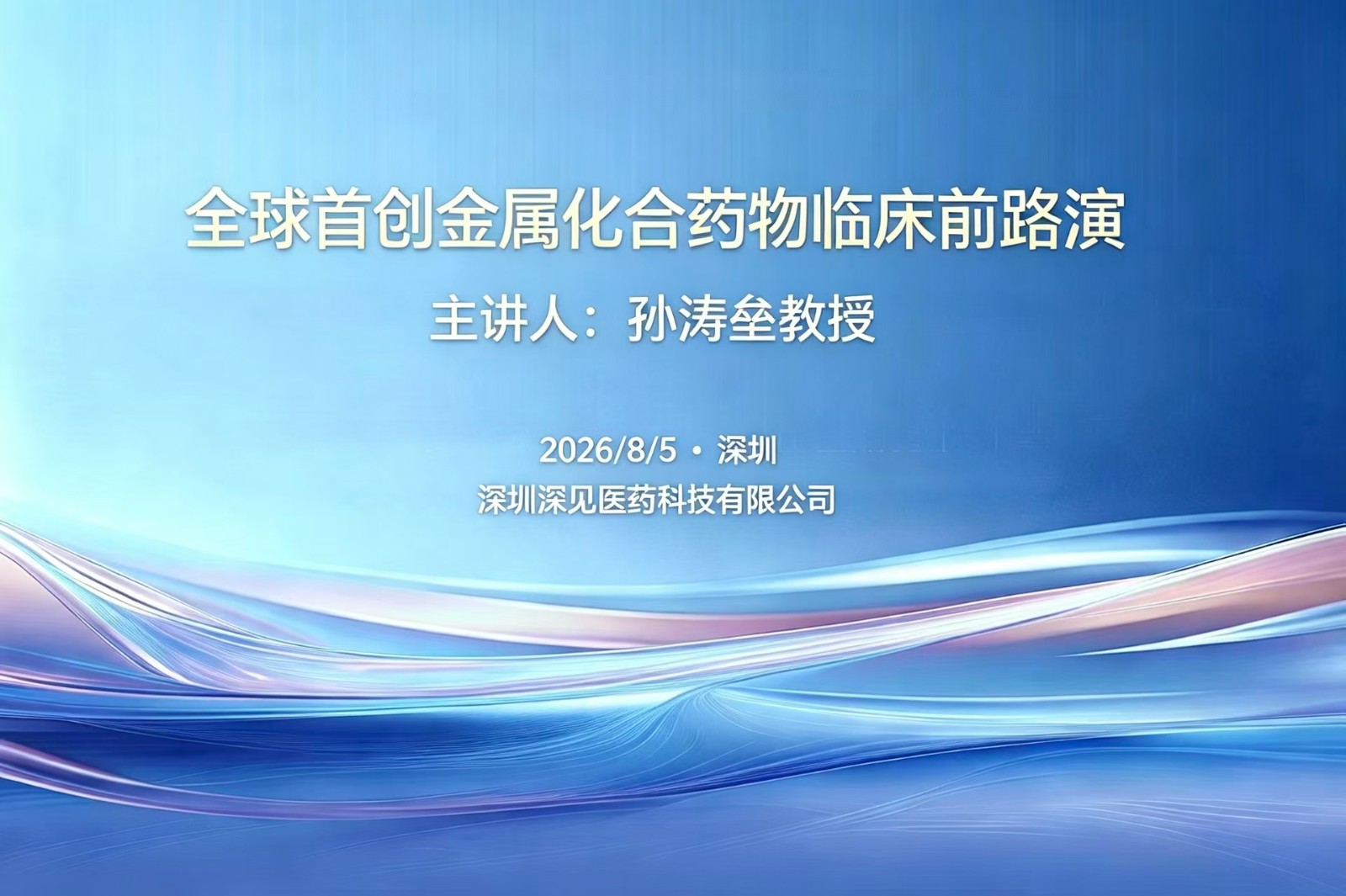 全球首创金属化合药物临床前路演

主讲人：孙涛垒教授

2026/8/5 · 深圳

深圳深见医药科技有限公司